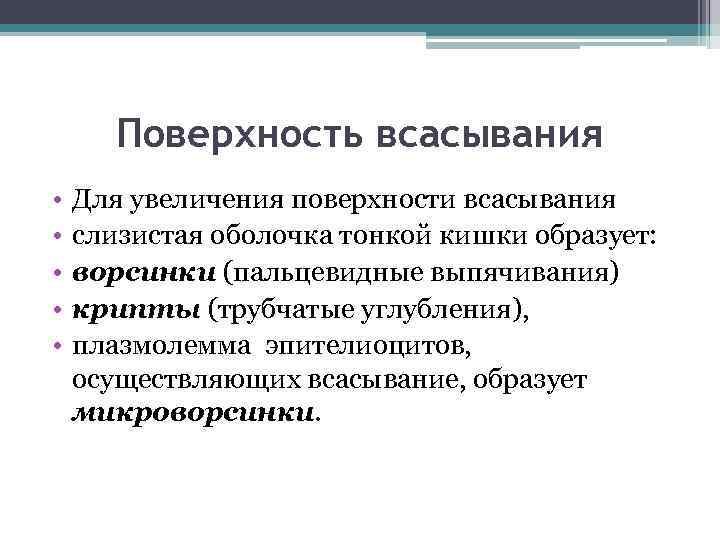 Поверхность всасывания

• Для увеличения поверхности всасывания
• слизистая оболочка тонкой кишки образует:
• ворсинки (пальцевидные выпячивания)
• крипты (трубчатые углубления),
• плазмолемма эпителиоцитов, осуществляющих всасывание, образует микроворсинки.